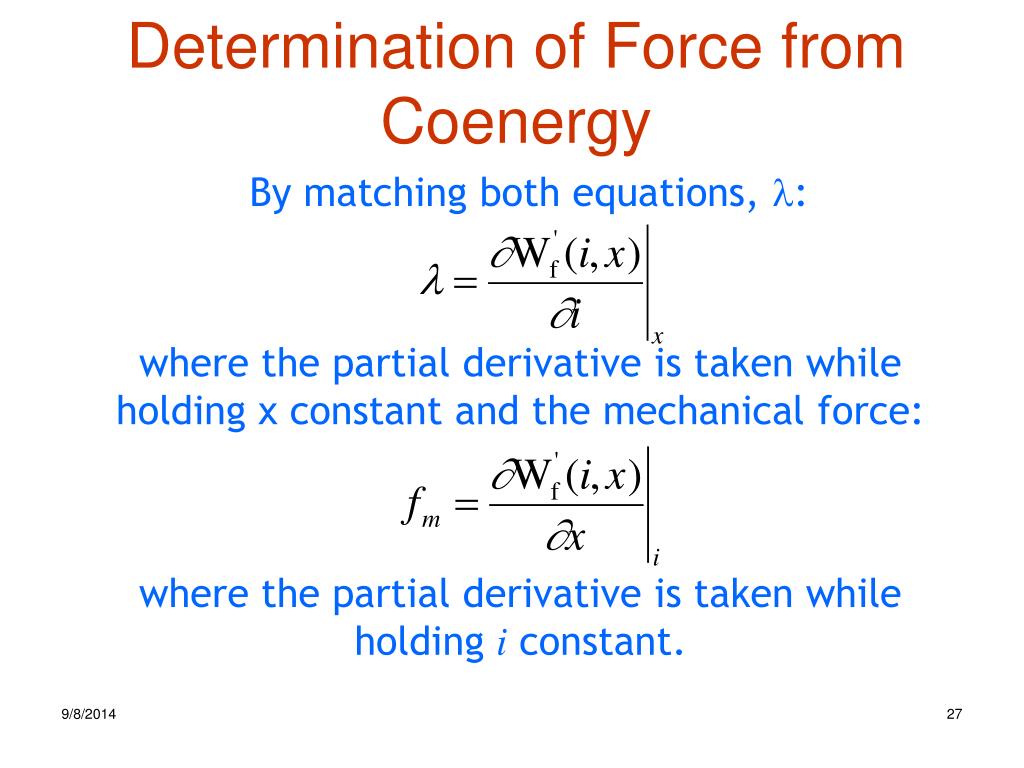 Determination of Force from Coenergy

By matching both equations, $\lambda$:

$\lambda = \left. \frac{\partial W_f'(i,x)}{\partial i} \right|_x$

where the partial derivative is taken while holding x constant and the mechanical force:

$f_m = \left. \frac{\partial W_f'(i,x)}{\partial x} \right|_i$

where the partial derivative is taken while holding $i$ constant.

9/8/2014

27